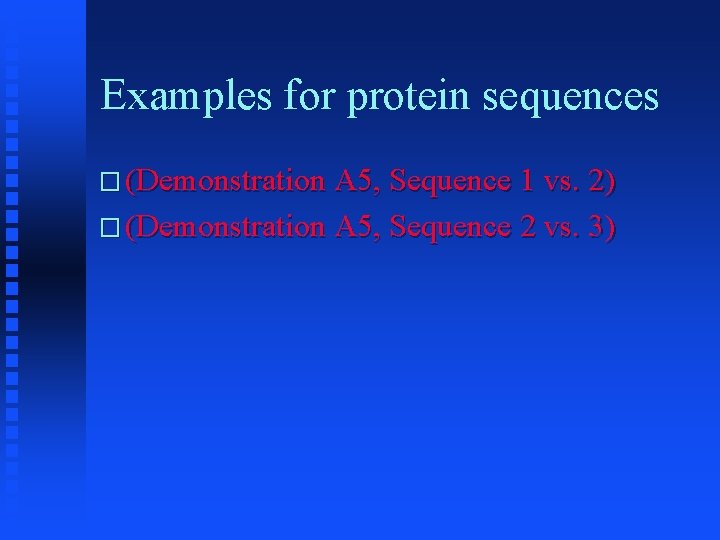 Examples for protein sequences

(Demonstration A5, Sequence 1 vs. 2)
(Demonstration A5, Sequence 2 vs. 3)